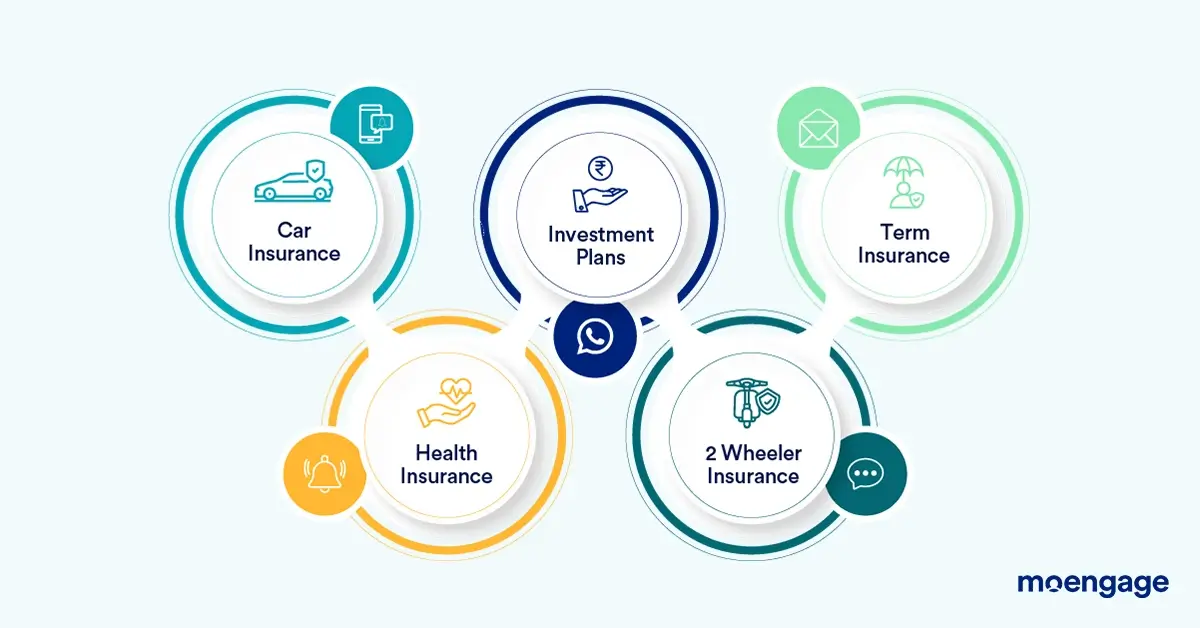 Car Insurance

Investment Plans

Term Insurance

Health Insurance

2 Wheeler Insurance

moengage